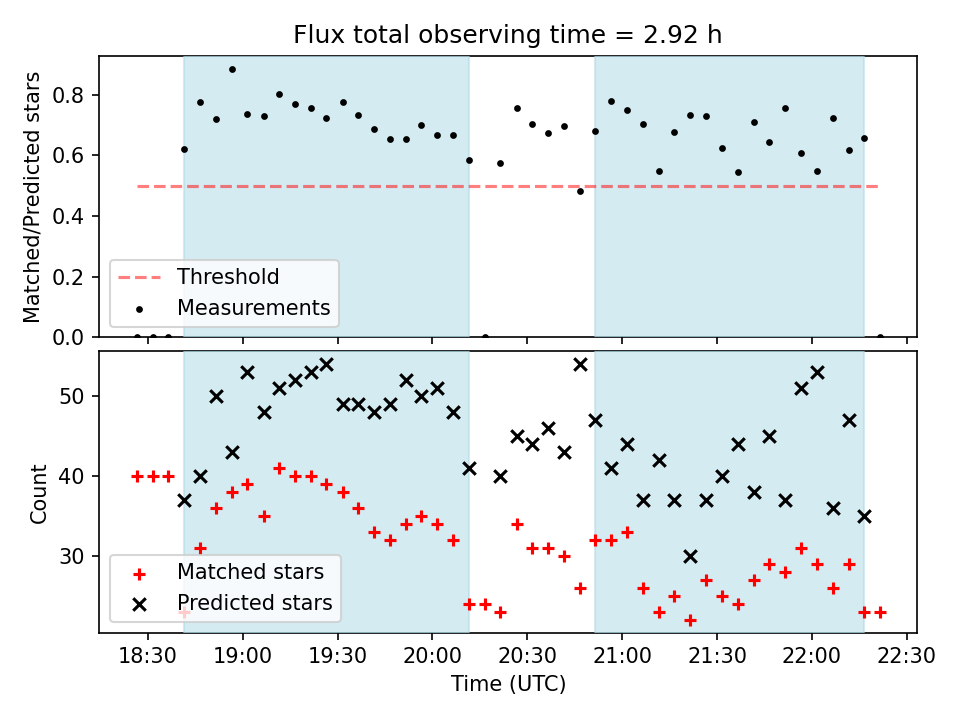 Flux total observing time = 2.92 h

Matched/Predicted stars

0.8
0.6
0.4
0.2
0.0

Threshold
Measurements

Count

50
40
30

Matched stars
Predicted stars

18:30
19:00
19:30
20:00
20:30
21:00
21:30
22:00
22:30

Time (UTC)